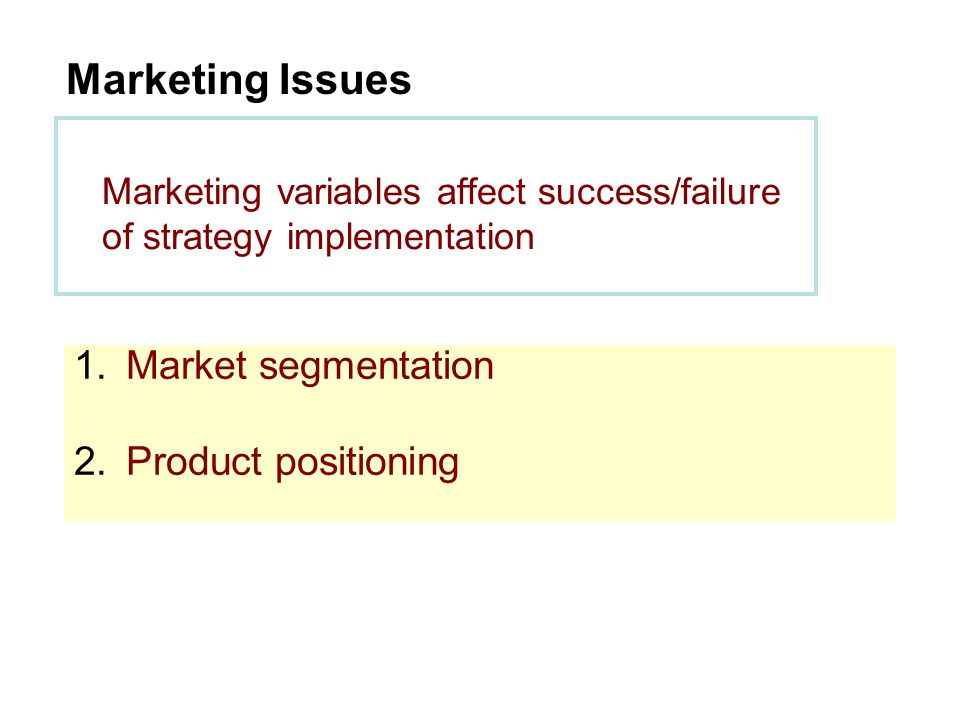 Marketing Issues

Marketing variables affect success/failure of strategy implementation

1. Market segmentation

2. Product positioning